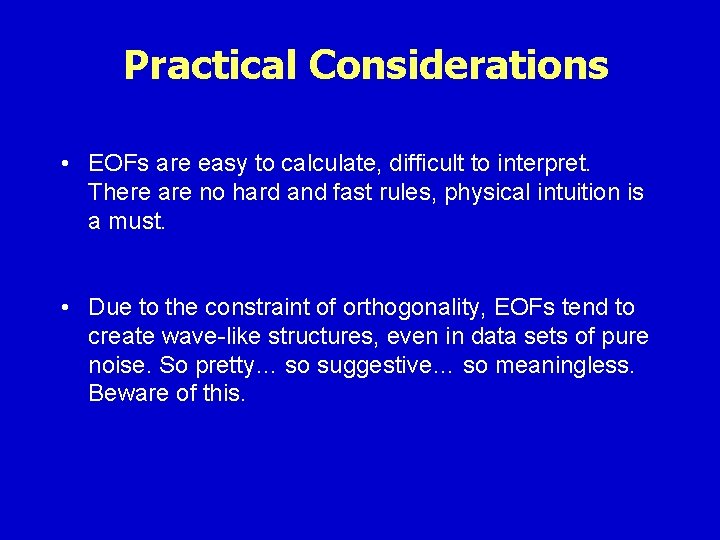 Practical Considerations

• EOFs are easy to calculate, difficult to interpret. There are no hard and fast rules, physical intuition is a must.

• Due to the constraint of orthogonality, EOFs tend to create wave-like structures, even in data sets of pure noise. So pretty… so suggestive… so meaningless. Beware of this.